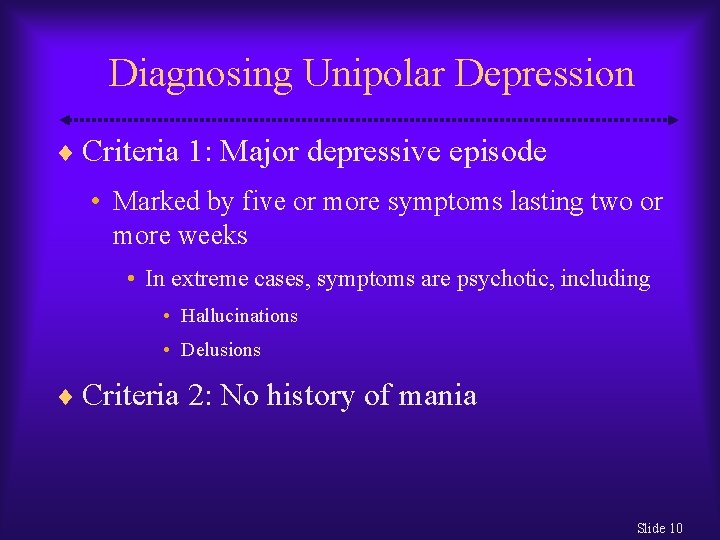 Diagnosing Unipolar Depression

♦ Criteria 1: Major depressive episode

• Marked by five or more symptoms lasting two or more weeks

• In extreme cases, symptoms are psychotic, including

• Hallucinations

• Delusions

♦ Criteria 2: No history of mania

Slide 10